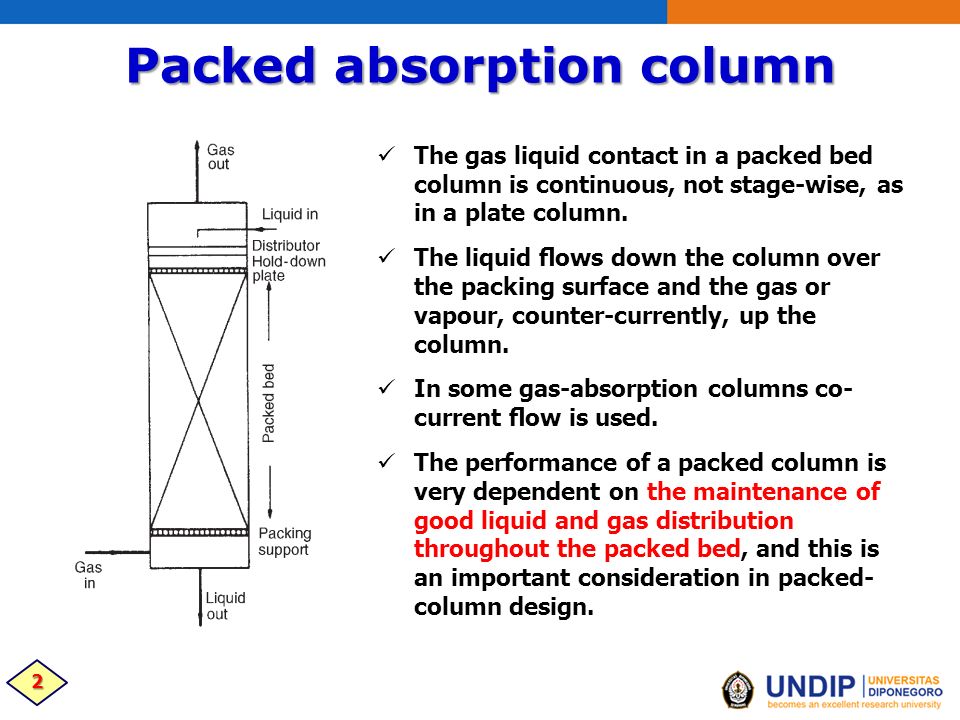 Packed absorption column

Gas out

Liquid in

Distributor

Hold-down plate

Packed bed

Packing support

Gas in

Liquid out

✓ The gas liquid contact in a packed bed column is continuous, not stage-wise, as in a plate column.

✓ The liquid flows down the column over the packing surface and the gas or vapour, counter-currently, up the column.

✓ In some gas-absorption columns co-current flow is used.

✓ The performance of a packed column is very dependent on the maintenance of good liquid and gas distribution throughout the packed bed, and this is an important consideration in packed-column design.

2

UNDIP UNIVERSITAS DIPONEGORO

becomes an excellent research university